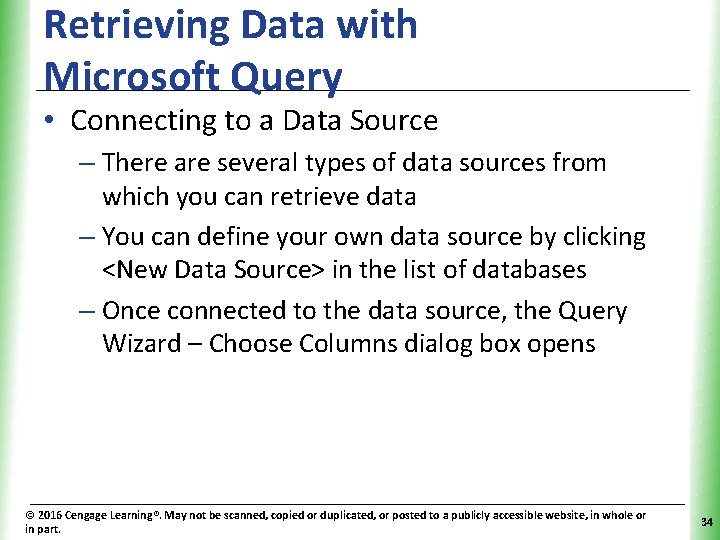 Retrieving Data with Microsoft Query

• Connecting to a Data Source

– There are several types of data sources from which you can retrieve data

– You can define your own data source by clicking <New Data Source> in the list of databases

– Once connected to the data source, the Query Wizard – Choose Columns dialog box opens

© 2016 Cengage Learning®. May not be scanned, copied or duplicated, or posted to a publicly accessible website, in whole or in part.

34